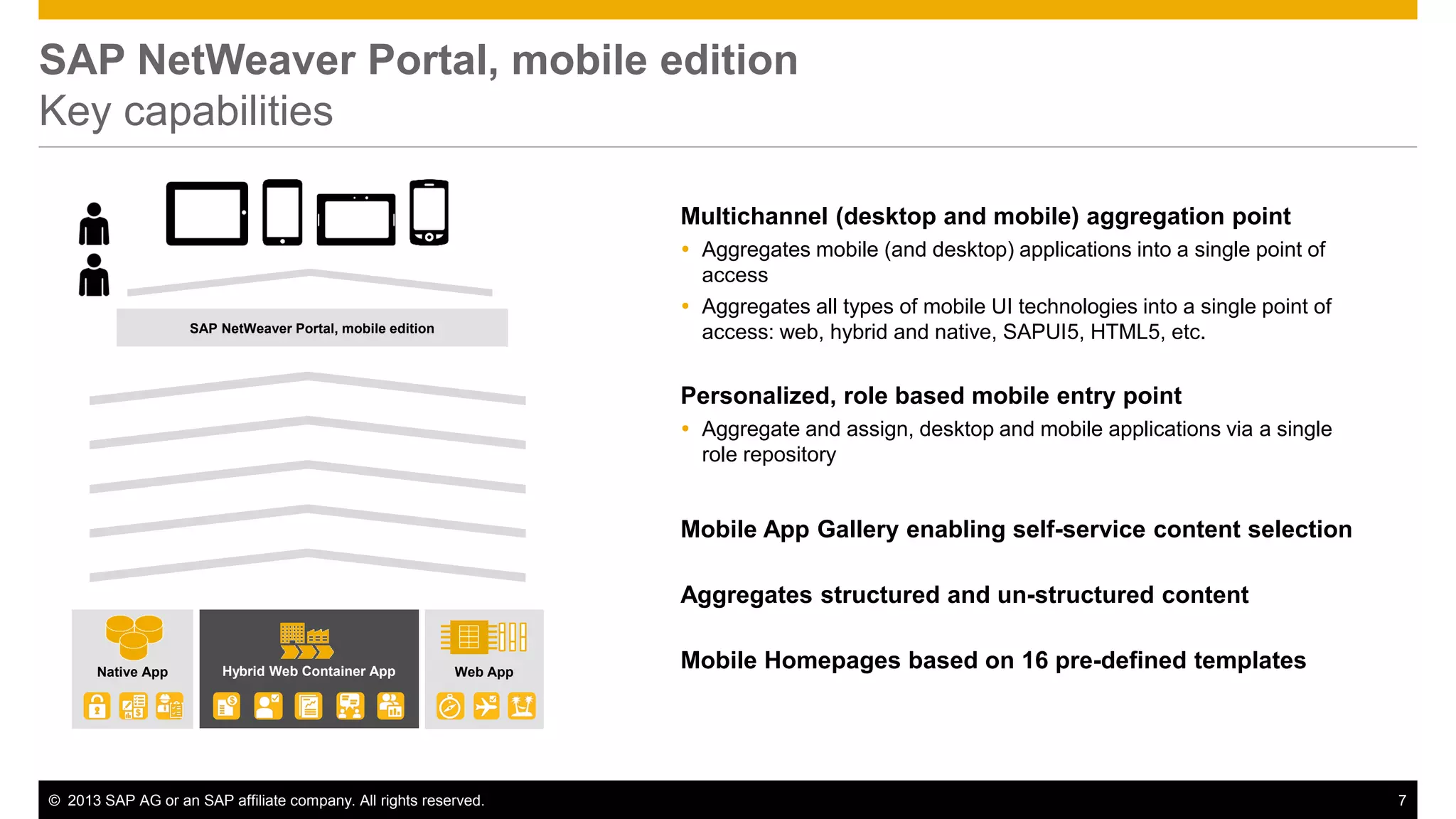 SAP NetWeaver Portal, mobile edition
Key capabilities

SAP NetWeaver Portal, mobile edition

Native App

Hybrid Web Container App

Web App

Multichannel (desktop and mobile) aggregation point

• Aggregates mobile (and desktop) applications into a single point of access
• Aggregates all types of mobile UI technologies into a single point of access: web, hybrid and native, SAPUI5, HTML5, etc.

Personalized, role based mobile entry point

• Aggregate and assign, desktop and mobile applications via a single role repository

Mobile App Gallery enabling self-service content selection

Aggregates structured and un-structured content

Mobile Homepages based on 16 pre-defined templates

© 2013 SAP AG or an SAP affiliate company. All rights reserved.

7